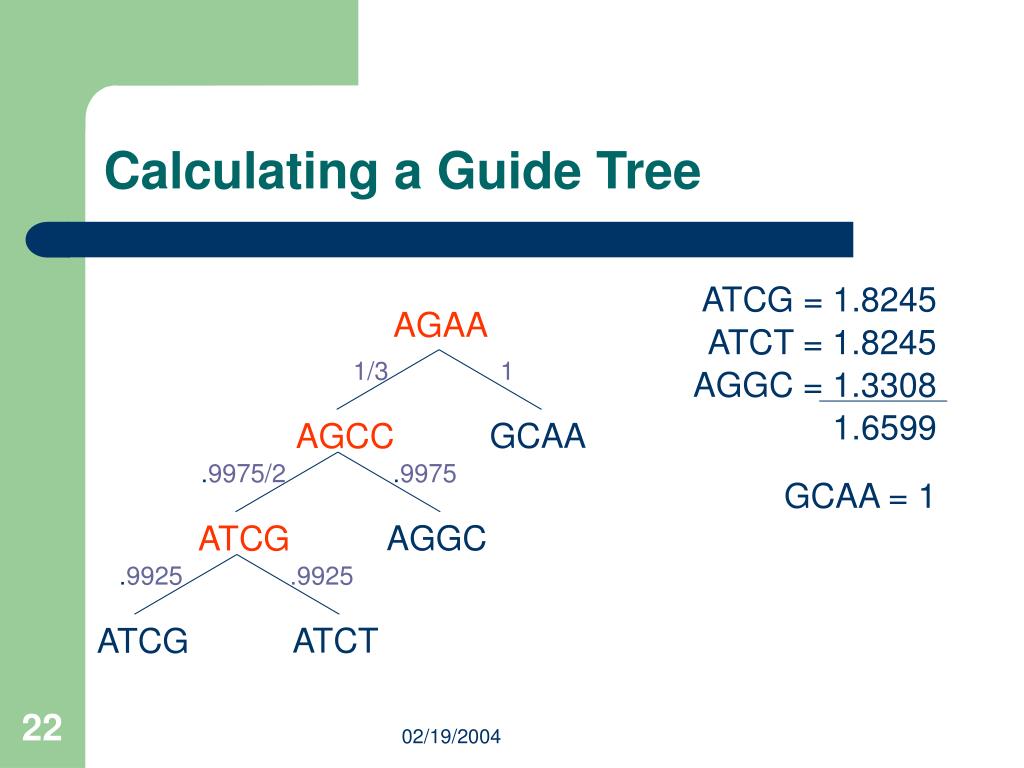 Calculating a Guide Tree

AGAA

1/3

1

AGCC

GCAA

.9975/2

.9975

ATCG

AGGC

.9925

.9925

ATCG

ATCT

ATCG = 1.8245
ATCT = 1.8245
AGGC = 1.3308
1.6599

GCAA = 1

22

02/19/2004